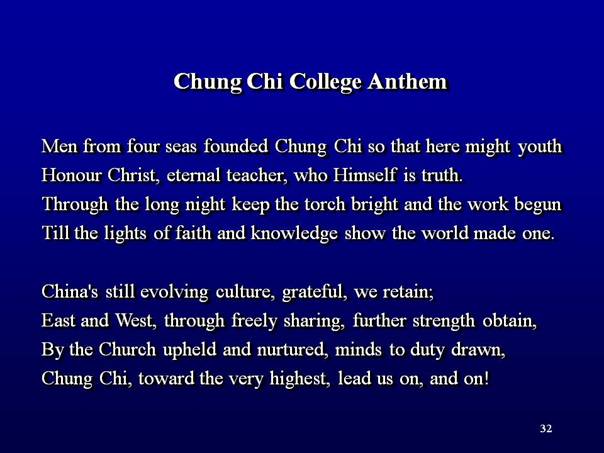 Chung Chi College Anthem

Men from four seas founded Chung Chi so that here might youth
Honour Christ, eternal teacher, who Himself is truth.
Through the long night keep the torch bright and the work begun
Till the lights of faith and knowledge show the world made one.

China's still evolving culture, grateful, we retain;
East and West, through freely sharing, further strength obtain,
By the Church upheld and nurtured, minds to duty drawn,
Chung Chi, toward the very highest, lead us on, and on!

32